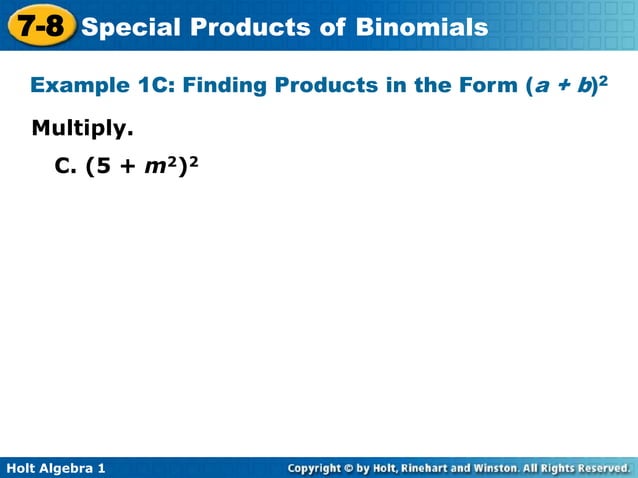 7-8 Special Products of Binomials

Example 1C: Finding Products in the Form $(a + b)^2$

Multiply.

C. $(5 + m^2)^2$

Holt Algebra 1

Copyright © by Holt, Rinehart and Winston. All Rights Reserved.